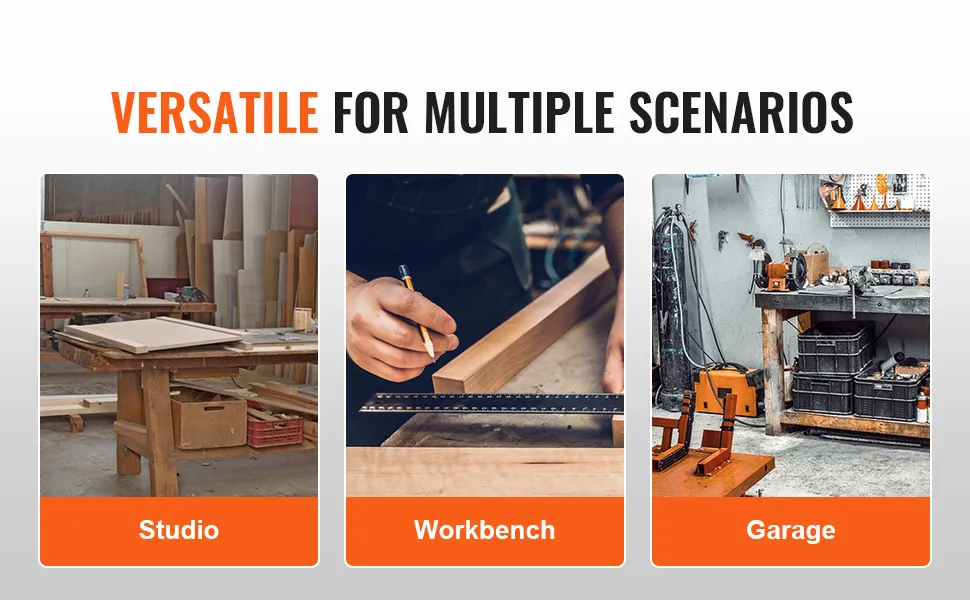 VERSATILE FOR MULTIPLE SCENARIOS

Studio

Workbench

Garage